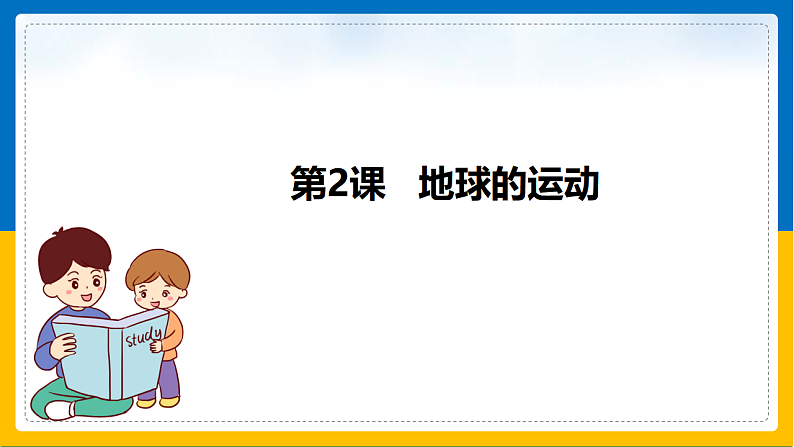 第2课　地球的运动

study